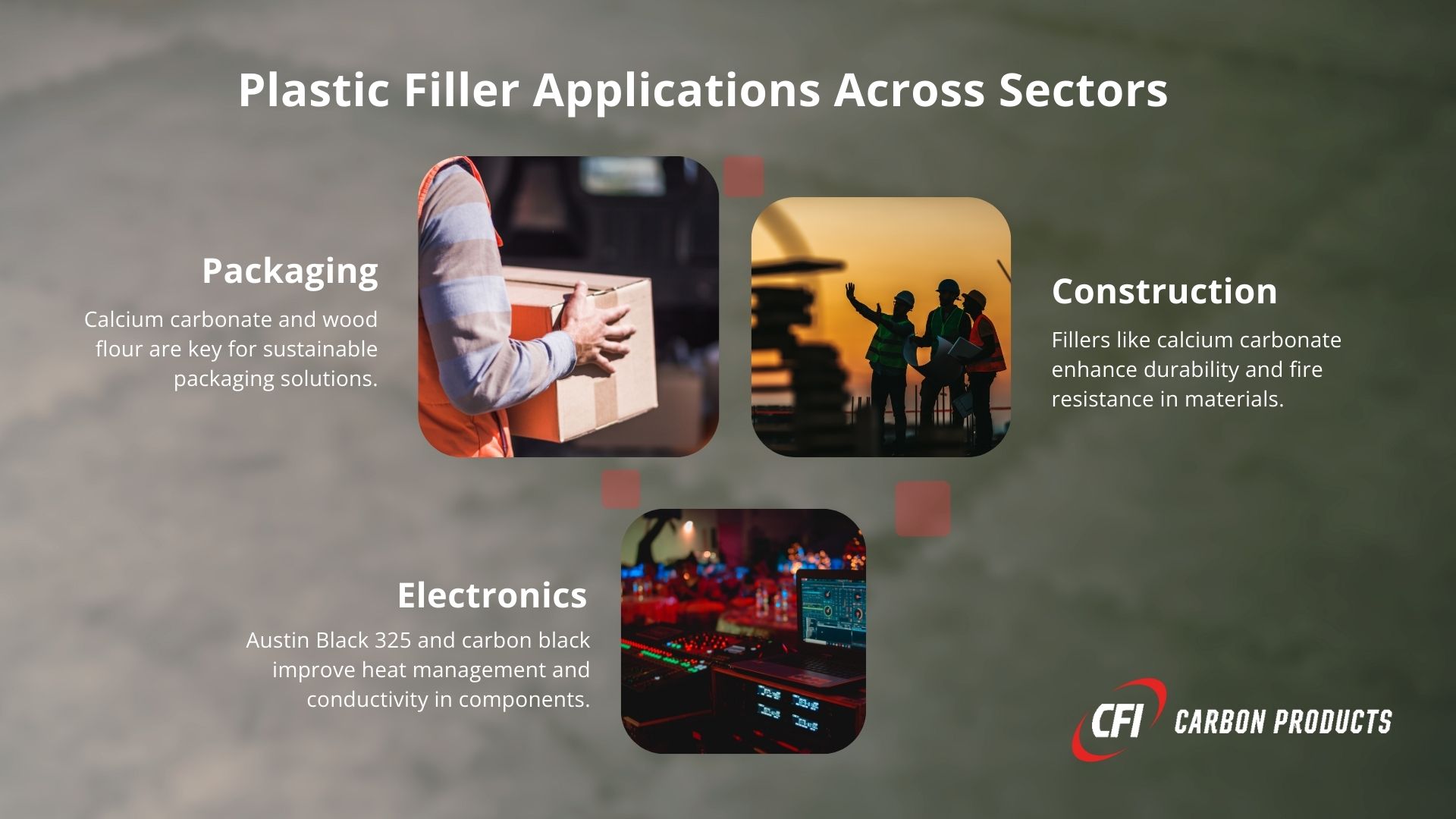 Plastic Filler Applications Across Sectors

Packaging

Calcium carbonate and wood flour are key for sustainable packaging solutions.

Construction

Fillers like calcium carbonate enhance durability and fire resistance in materials.

Electronics

Austin Black 325 and carbon black improve heat management and conductivity in components.

CFI CARBON PRODUCTS